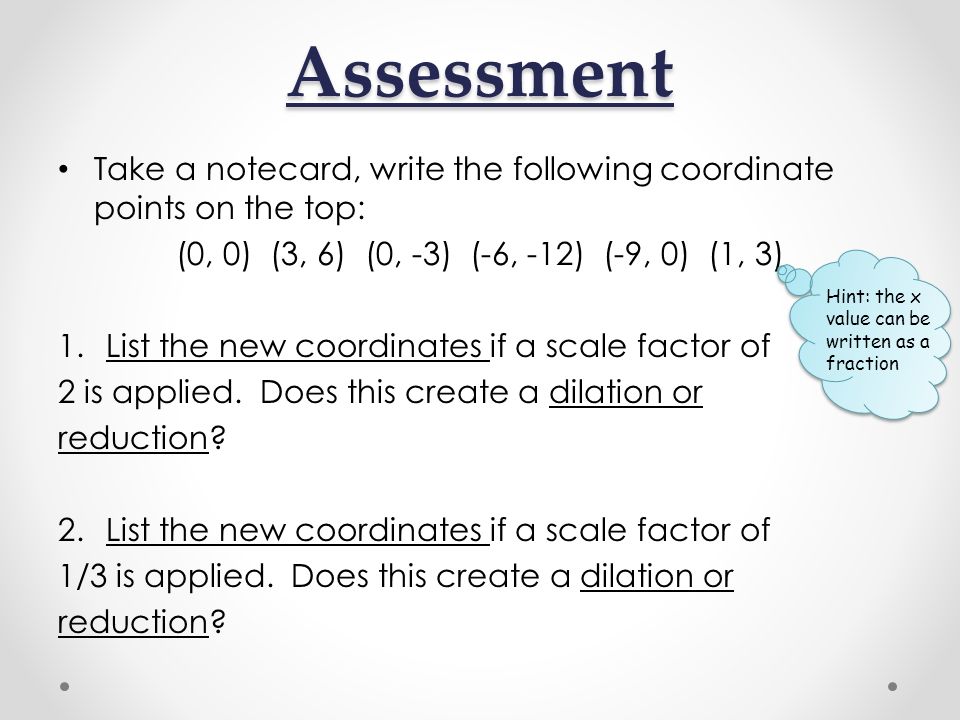 Assessment

• Take a notecard, write the following coordinate points on the top:

(0, 0) (3, 6) (0, -3) (-6, -12) (-9, 0) (1, 3)

Hint: the x value can be written as a fraction

1. List the new coordinates if a scale factor of 2 is applied. Does this create a dilation or reduction?

2. List the new coordinates if a scale factor of 1/3 is applied. Does this create a dilation or reduction?